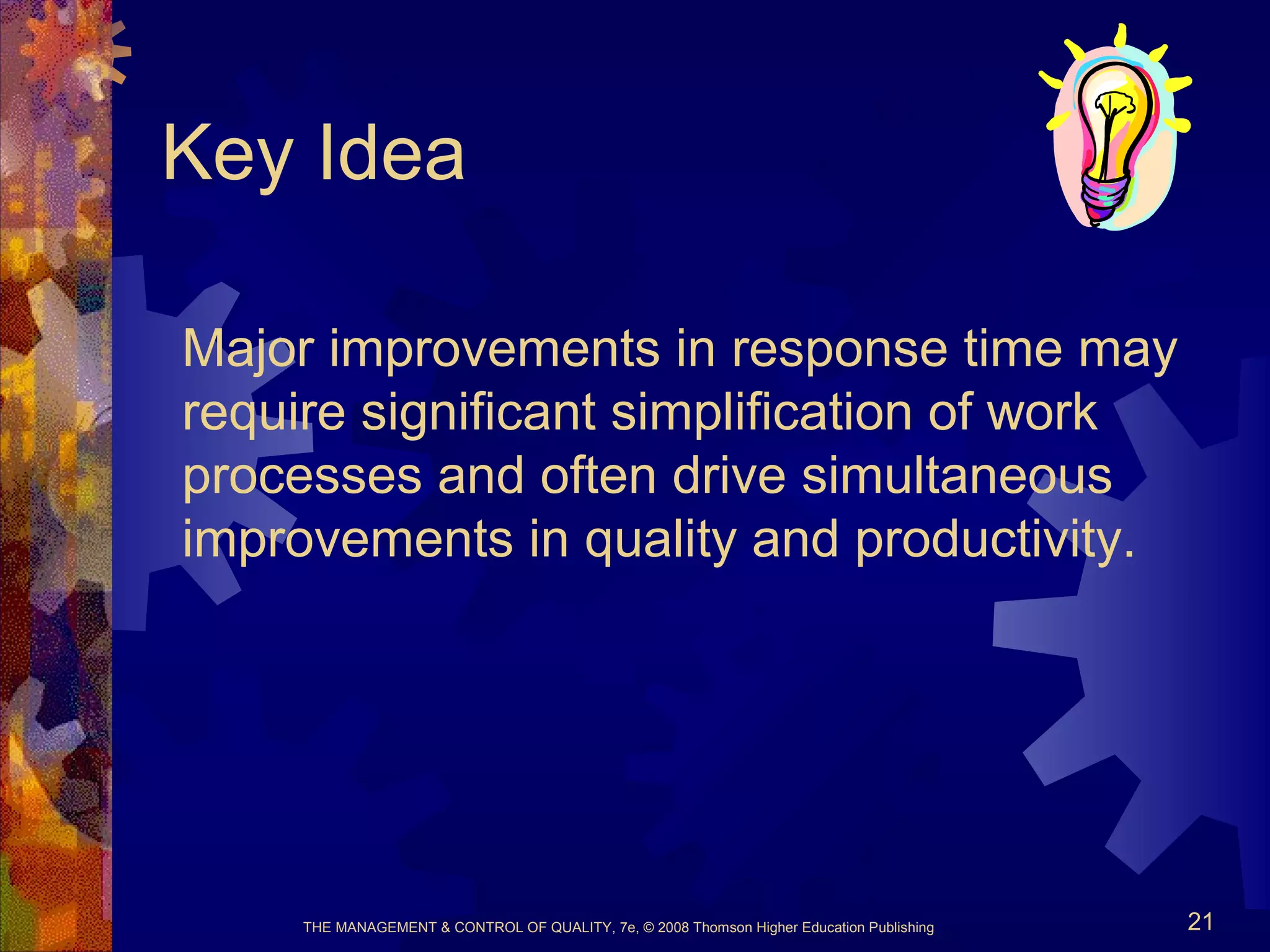 Key Idea

Major improvements in response time may require significant simplification of work processes and often drive simultaneous improvements in quality and productivity.

THE MANAGEMENT & CONTROL OF QUALITY, 7e, © 2008 Thomson Higher Education Publishing

21